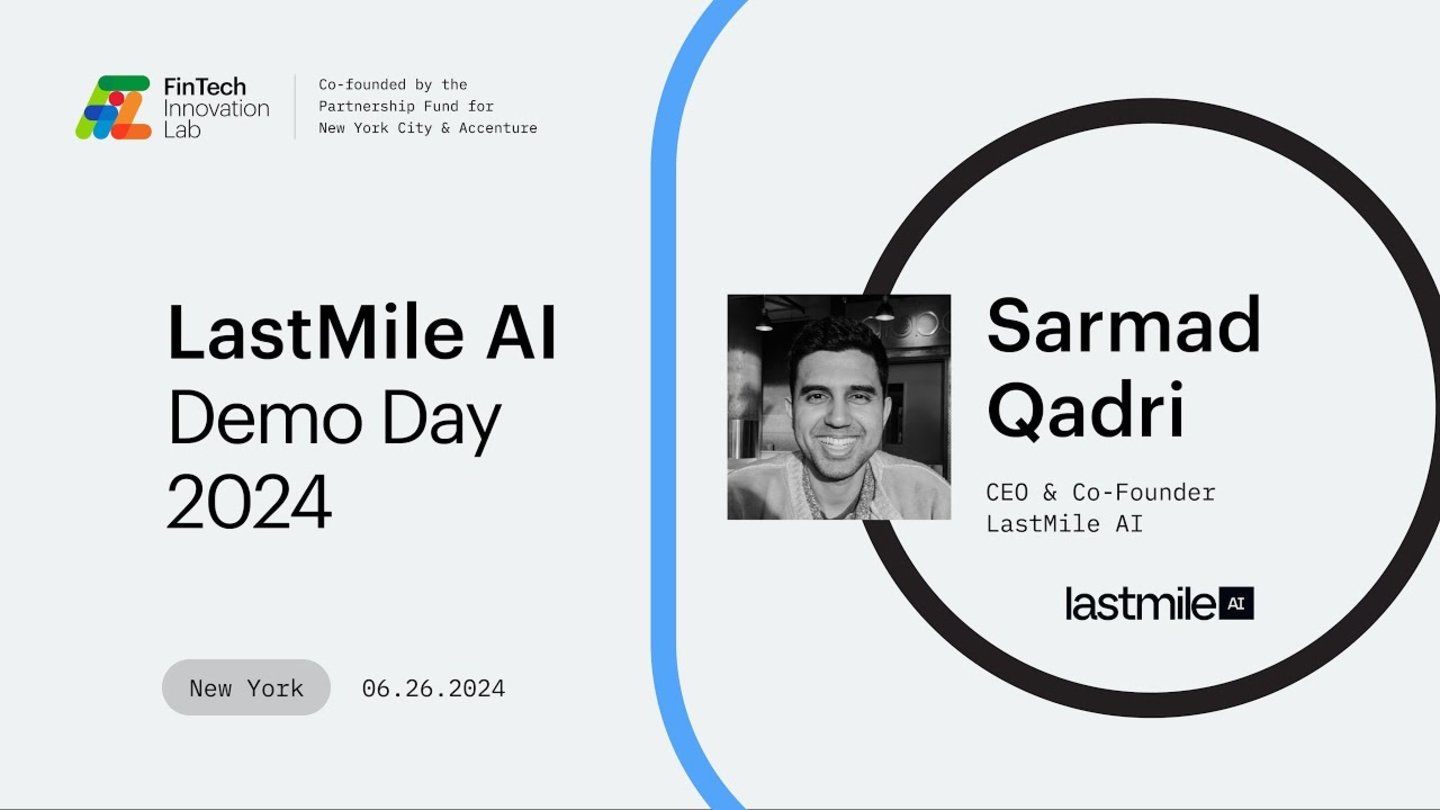 FinTech Innovation Lab

Co-founded by the Partnership Fund for New York City & Accenture

LastMile AI Demo Day 2024

New York 06.26.2024

Sarmad Qadri

CEO & Co-Founder
LastMile AI

lastmile AI